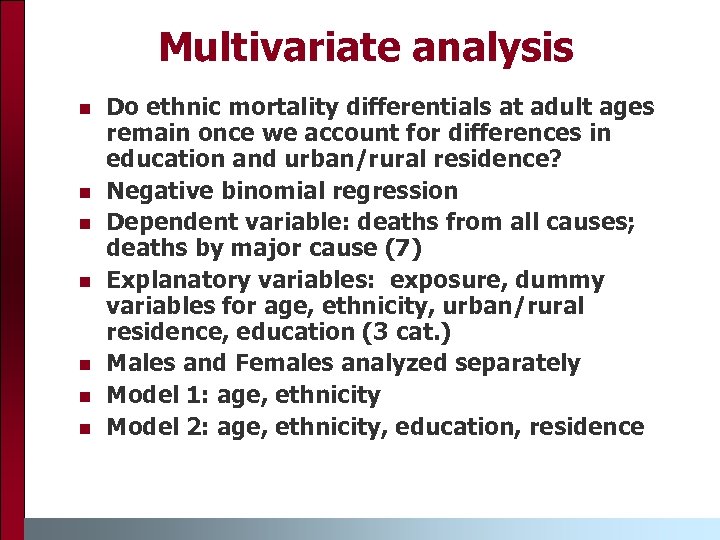 Multivariate analysis

- Do ethnic mortality differentials at adult ages remain once we account for differences in education and urban/rural residence?
- Negative binomial regression
- Dependent variable: deaths from all causes; deaths by major cause (7)
- Explanatory variables: exposure, dummy variables for age, ethnicity, urban/rural residence, education (3 cat.)
- Males and Females analyzed separately
- Model 1: age, ethnicity
- Model 2: age, ethnicity, education, residence